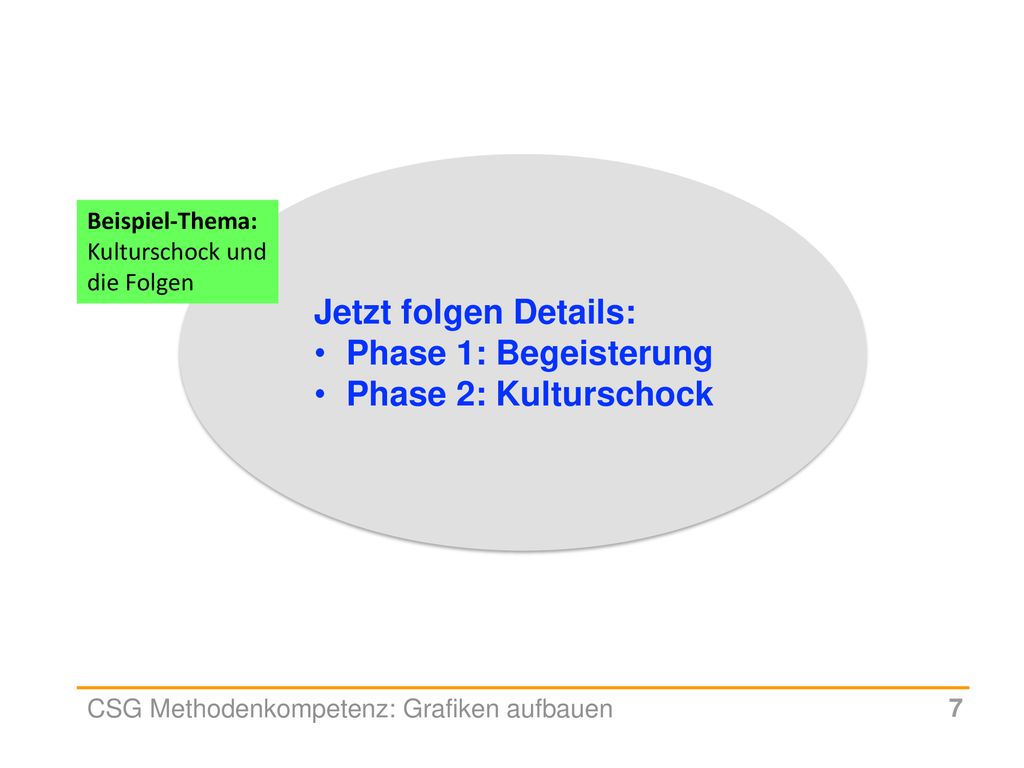 Beispiel-Thema:
Kulturschock und die Folgen

Jetzt folgen Details:
• Phase 1: Begeisterung
• Phase 2: Kulturschock

CSG Methodenkompetenz: Grafiken aufbauen 7